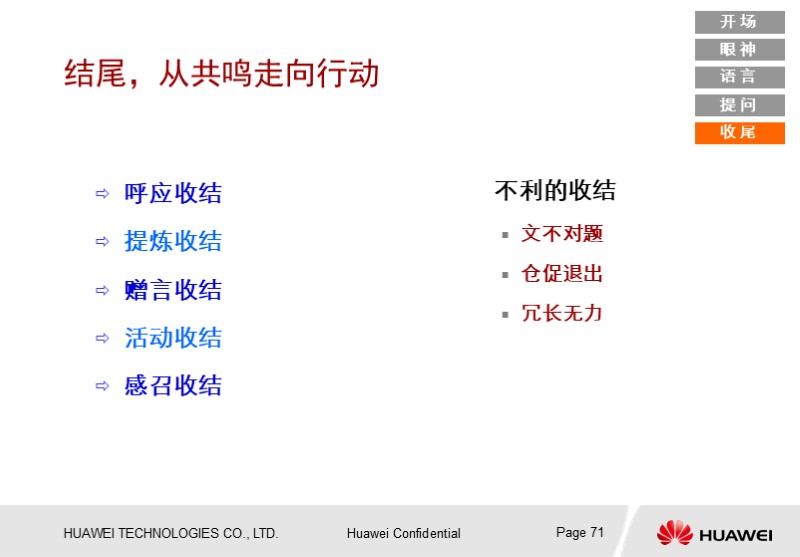 开场
眼神
语言
提问
收尾

结尾，从共鸣走向行动

⇨ 呼应收结
⇨ 提炼收结
⇨ 赠言收结
⇨ 活动收结
⇨ 感召收结

不利的收结
▪ 文不对题
▪ 仓促退出
▪ 冗长无力

HUAWEI TECHNOLOGIES CO., LTD. Huawei Confidential Page 71 HUAWEI